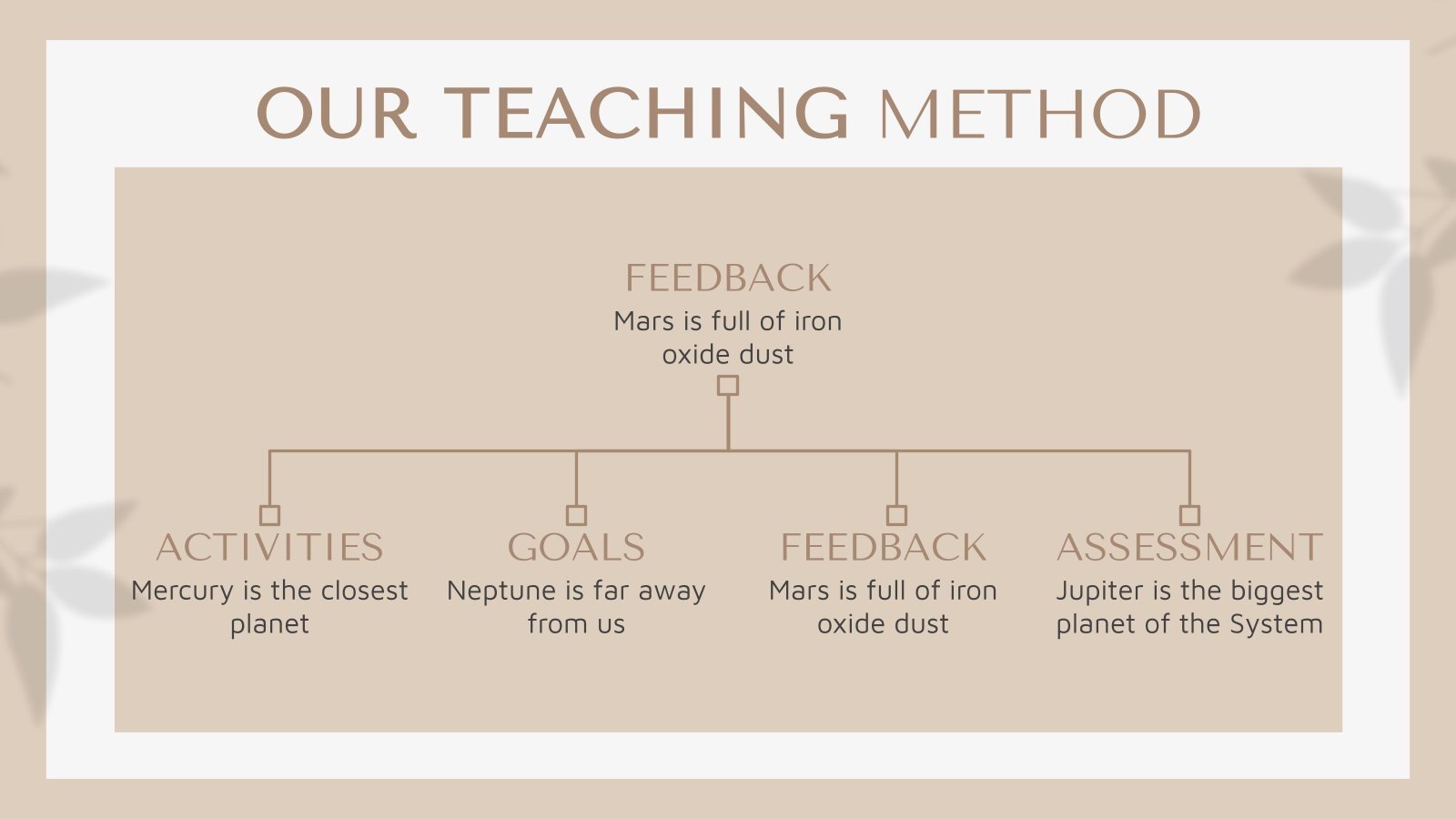 OUR TEACHING METHOD

FEEDBACK
Mars is full of iron oxide dust

ACTIVITIES
Mercury is the closest planet

GOALS
Neptune is far away from us

FEEDBACK
Mars is full of iron oxide dust

ASSESSMENT
Jupiter is the biggest planet of the System